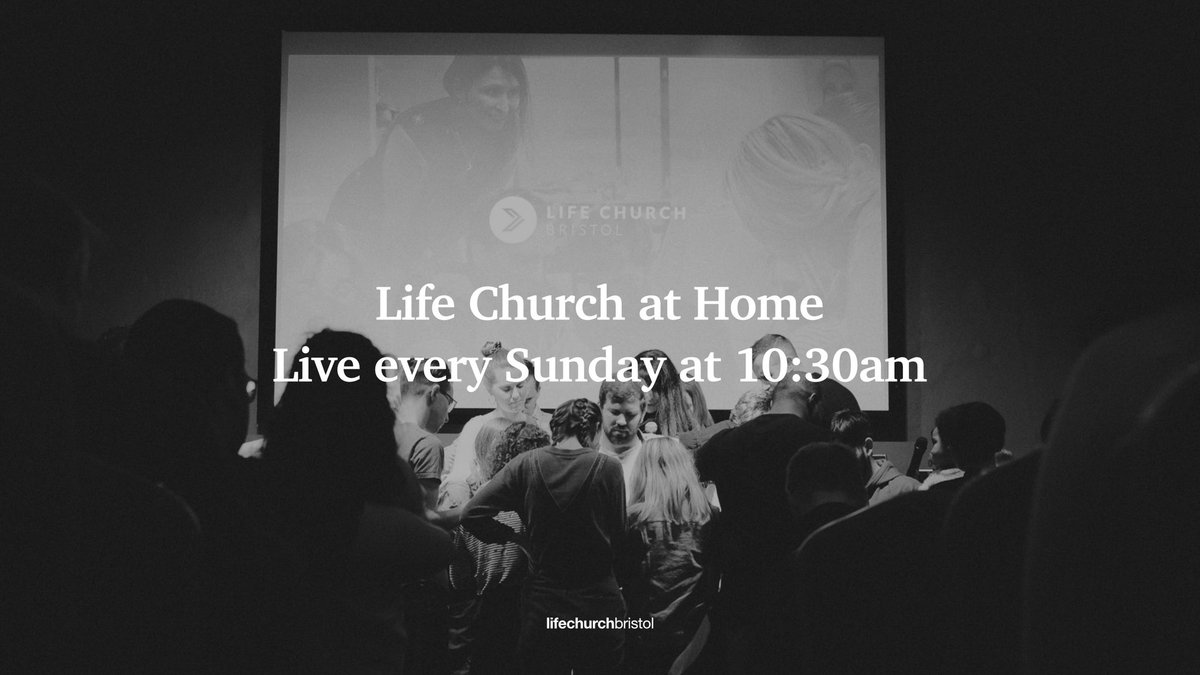 LIFE CHURCH
BRISTOL

Life Church at Home
Live every Sunday at 10:30am

lifechurchbristol